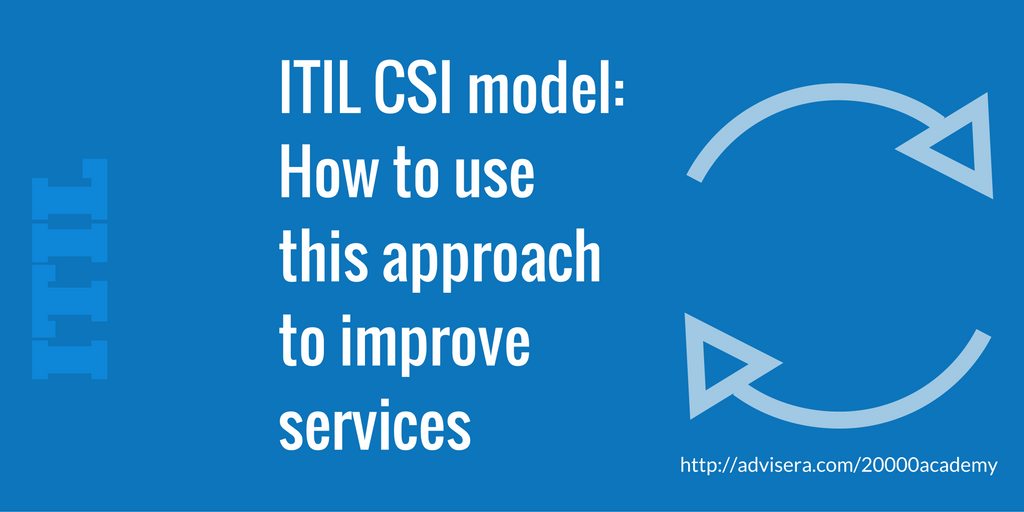 ITIL

ITIL CSI model: How to use this approach to improve services

http://advisera.com/20000academy